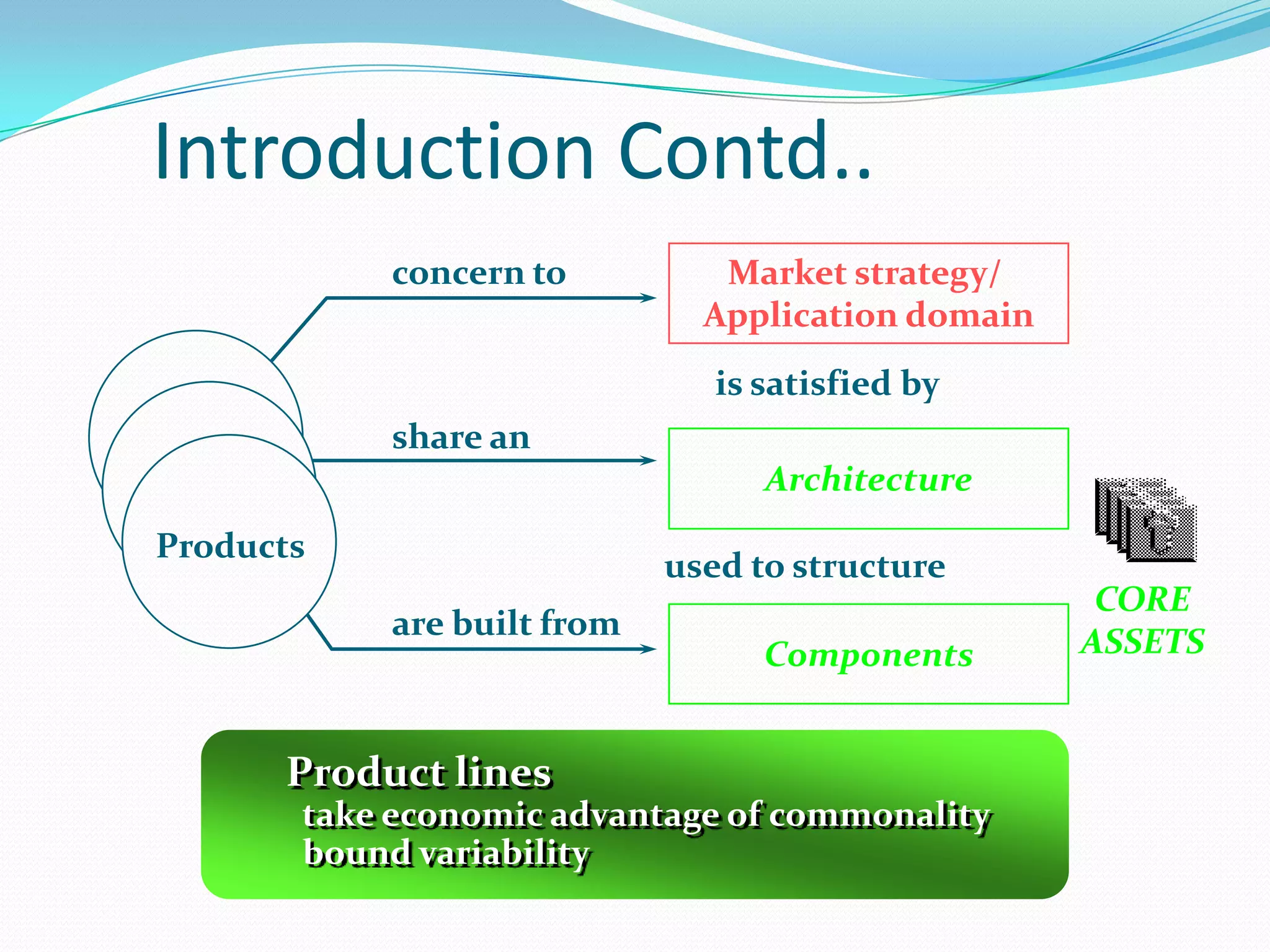 Introduction Contd..

concern to

Market strategy/ Application domain

is satisfied by

share an

Architecture

Products

used to structure

are built from

Components

CORE ASSETS

Product lines
take economic advantage of commonality
bound variability